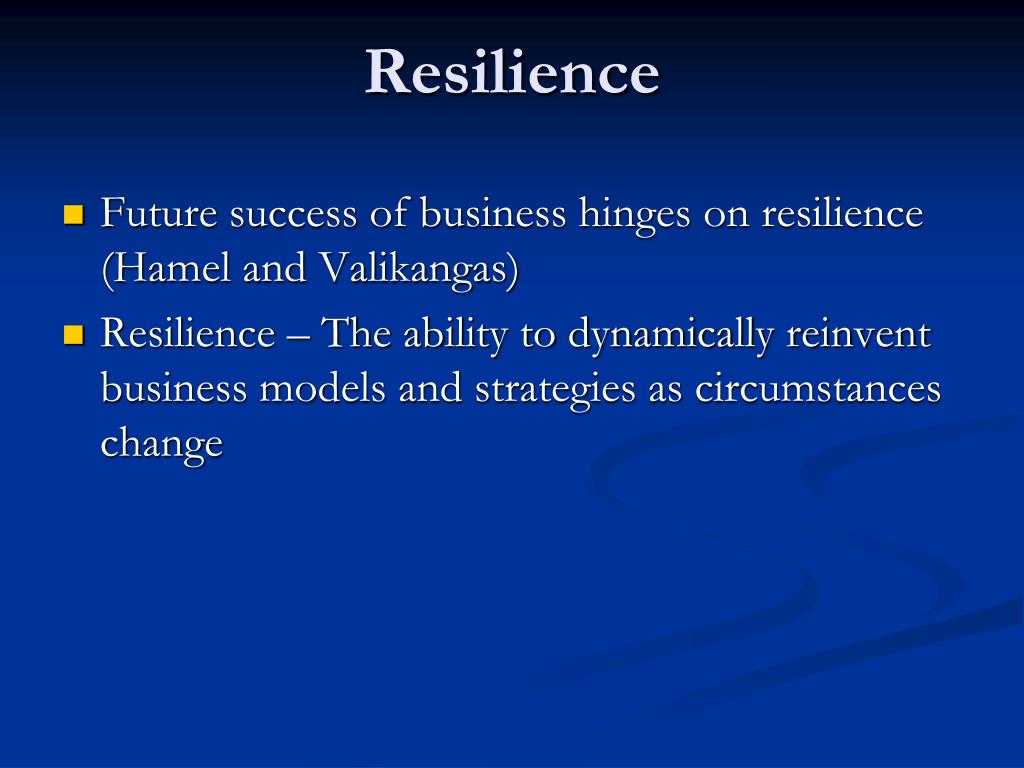 Resilience

Future success of business hinges on resilience (Hamel and Valikangas)

Resilience – The ability to dynamically reinvent business models and strategies as circumstances change